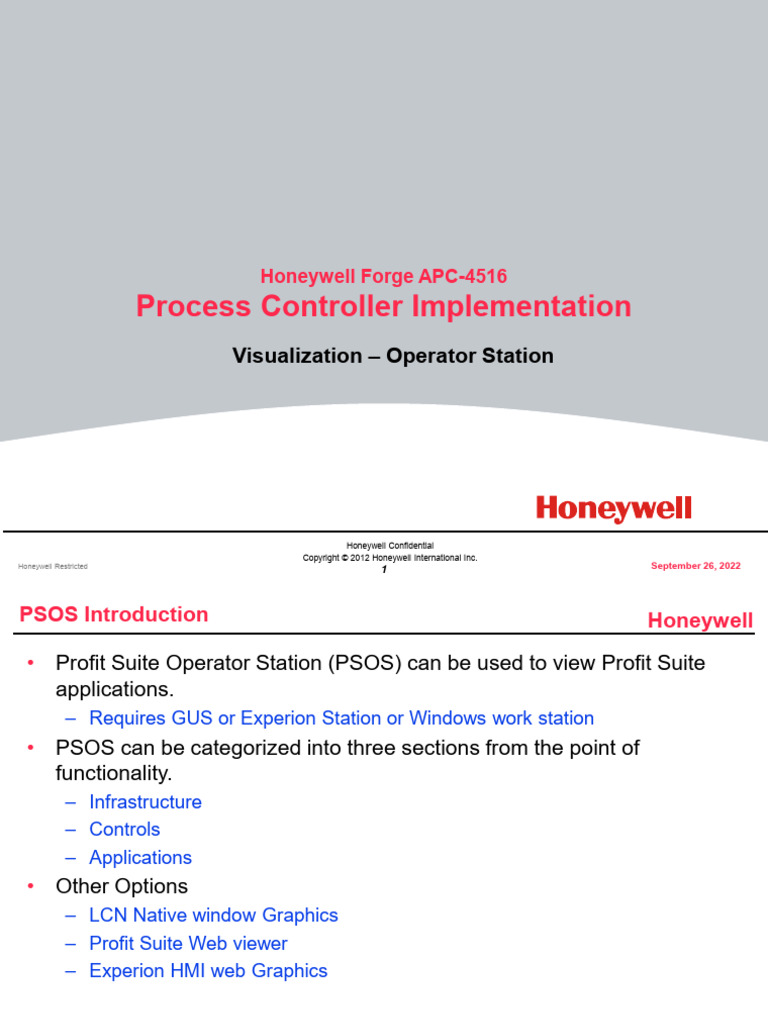 Honeywell Forge APC-4516
Process Controller Implementation

Visualization – Operator Station

Honeywell

Honeywell Restricted

Honeywell Confidential
Copyright © 2012 Honeywell International Inc.
1

September 26, 2022

PSOS Introduction

Honeywell

• Profit Suite Operator Station (PSOS) can be used to view Profit Suite applications.
– Requires GUS or Experion Station or Windows work station
• PSOS can be categorized into three sections from the point of functionality.
– Infrastructure
– Controls
– Applications
• Other Options
– LCN Native window Graphics
– Profit Suite Web viewer
– Experion HMI web Graphics